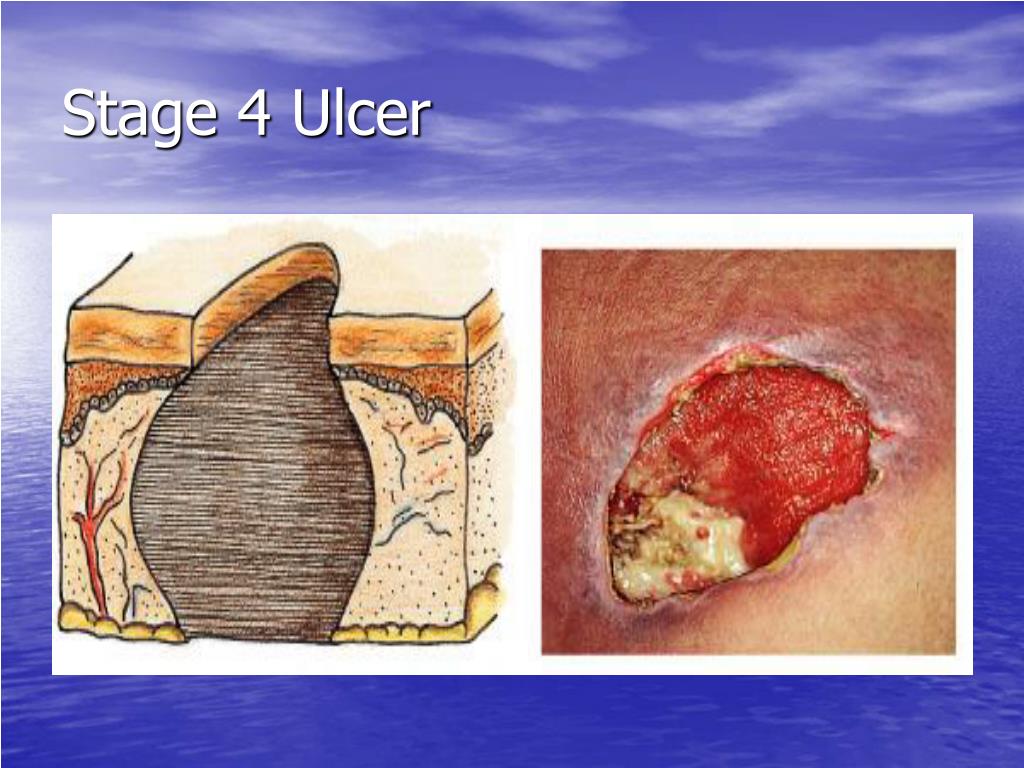 Stage 4 Ulcer